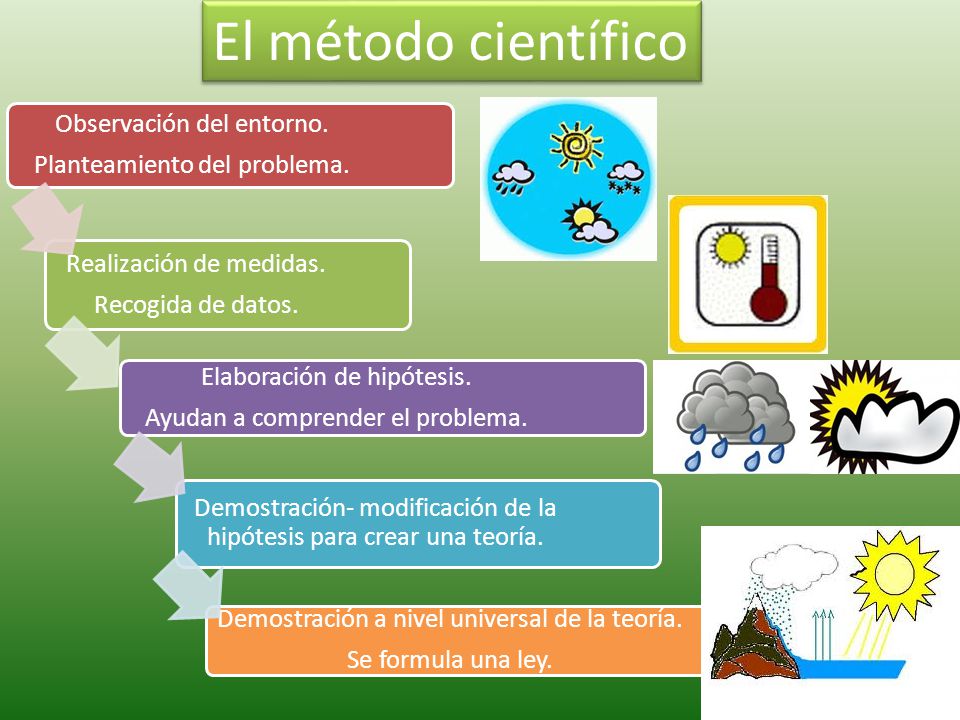 El método científico

Observación del entorno.
Planteamiento del problema.

Realización de medidas.
Recogida de datos.

Elaboración de hipótesis.
Ayudan a comprender el problema.

Demostración- modificación de la hipótesis para crear una teoría.

Demostración a nivel universal de la teoría.
Se formula una ley.